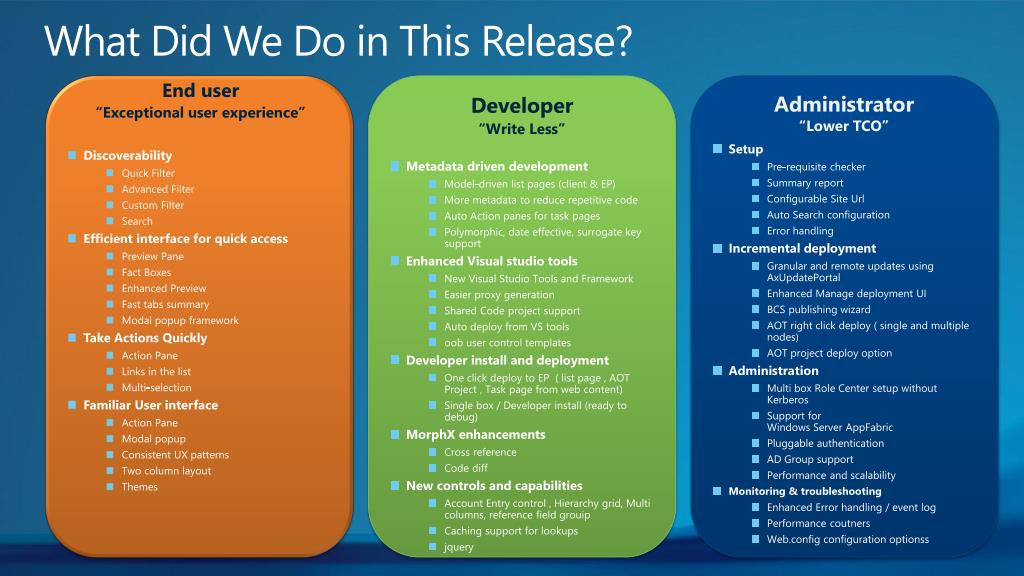 What Did We Do in This Release?

End user
"Exceptional user experience"

Discoverability
Quick Filter
Advanced Filter
Custom Filter
Search
Efficient interface for quick access
Preview Pane
Fact Boxes
Enhanced Preview
Fast tabs summary
Modal popup framework
Take Actions Quickly
Action Pane
Links in the list
Multi-selection
Familiar User interface
Action Pane
Modal popup
Consistent UX patterns
Two column layout
Themes

Developer
"Write Less"

Metadata driven development
Model-driven list pages (client & EP)
More metadata to reduce repetitive code
Auto Action panes for task pages
Polymorphic, date effective, surrogate key support
Enhanced Visual studio tools
New Visual Studio Tools and Framework
Easier proxy generation
Shared Code project support
Auto deploy from VS tools
oob user control templates
Developer install and deployment
One click deploy to EP ( list page , AOT Project , Task page from web content)
Single box / Developer install (ready to debug)
MorphX enhancements
Cross reference
Code diff
New controls and capabilities
Account Entry control , Hierarchy grid, Multi columns, reference field grouip
Caching support for lookups
jquery

Administrator
"Lower TCO"

Setup
Pre-requisite checker
Summary report
Configurable Site Url
Auto Search configuration
Error handling
Incremental deployment
Granular and remote updates using AxUpdatePortal
Enhanced Manage deployment UI
BCS publishing wizard
AOT right click deploy ( single and multiple nodes)
AOT project deploy option
Administration
Multi box Role Center setup without Kerberos
Support for Windows Server AppFabric
Pluggable authentication
AD Group support
Performance and scalability
Monitoring & troubleshooting
Enhanced Error handling / event log
Performance coutners
Web.config configuration optionss